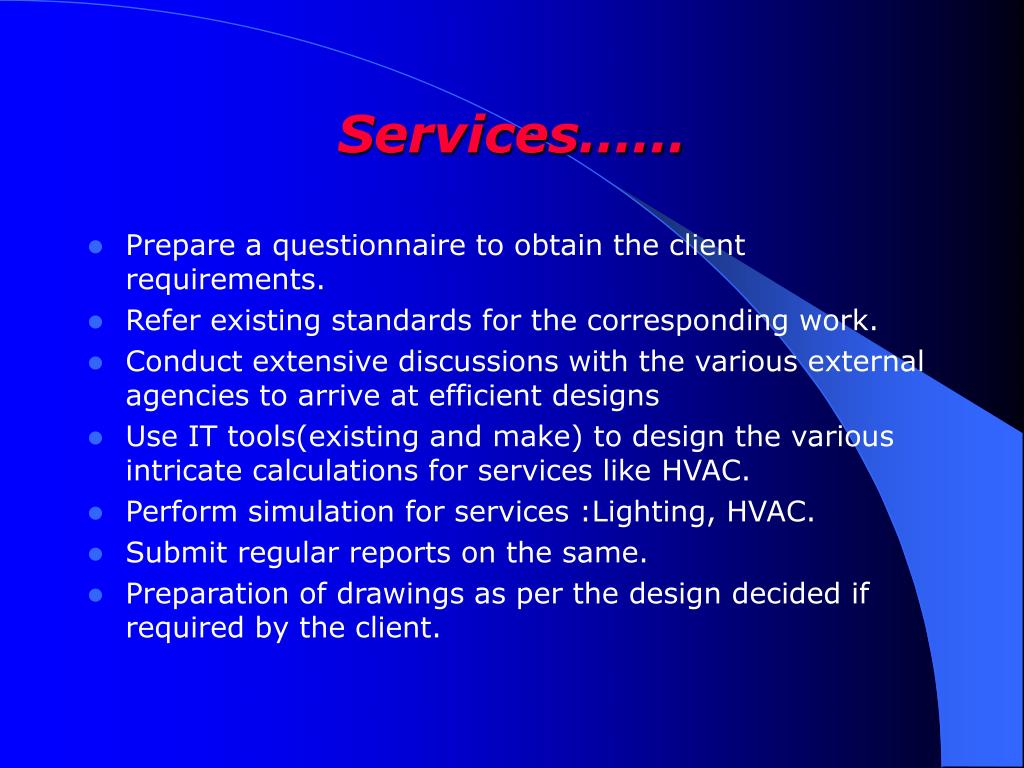 Services……

- Prepare a questionnaire to obtain the client requirements.
- Refer existing standards for the corresponding work.
- Conduct extensive discussions with the various external agencies to arrive at efficient designs
- Use IT tools(existing and make) to design the various intricate calculations for services like HVAC.
- Perform simulation for services :Lighting, HVAC.
- Submit regular reports on the same.
- Preparation of drawings as per the design decided if required by the client.